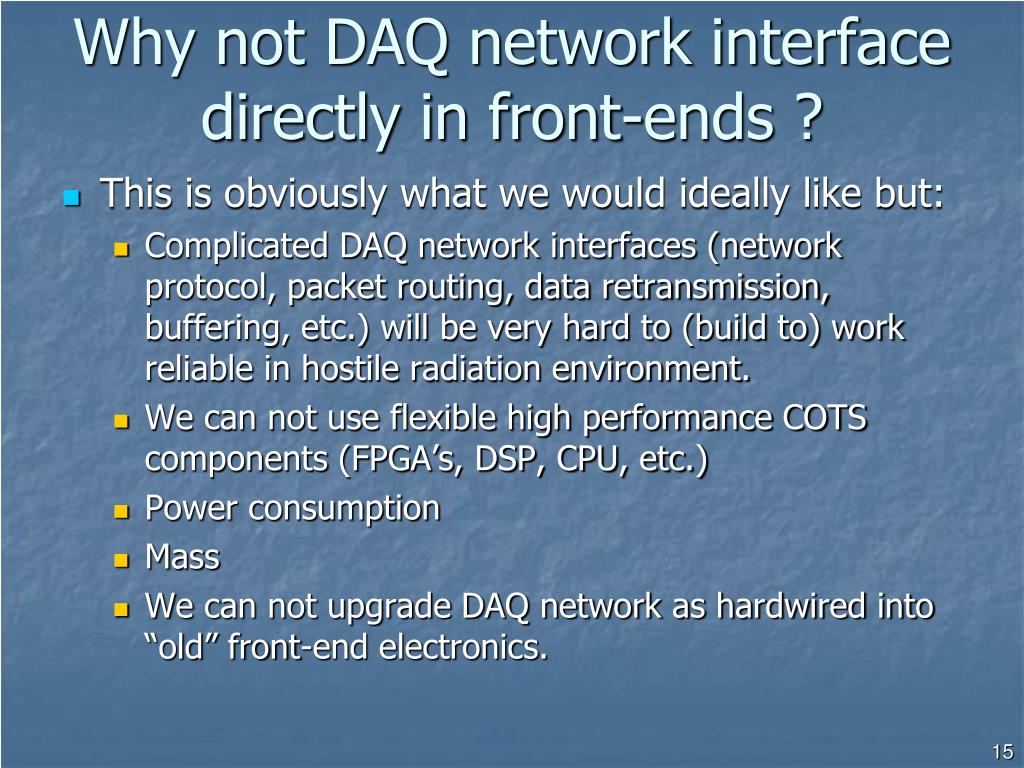 Why not DAQ network interface directly in front-ends ?

This is obviously what we would ideally like but:

Complicated DAQ network interfaces (network protocol, packet routing, data retransmission, buffering, etc.) will be very hard to (build to) work reliable in hostile radiation environment.

We can not use flexible high performance COTS components (FPGA’s, DSP, CPU, etc.)

Power consumption

Mass

We can not upgrade DAQ network as hardwired into “old” front-end electronics.

15